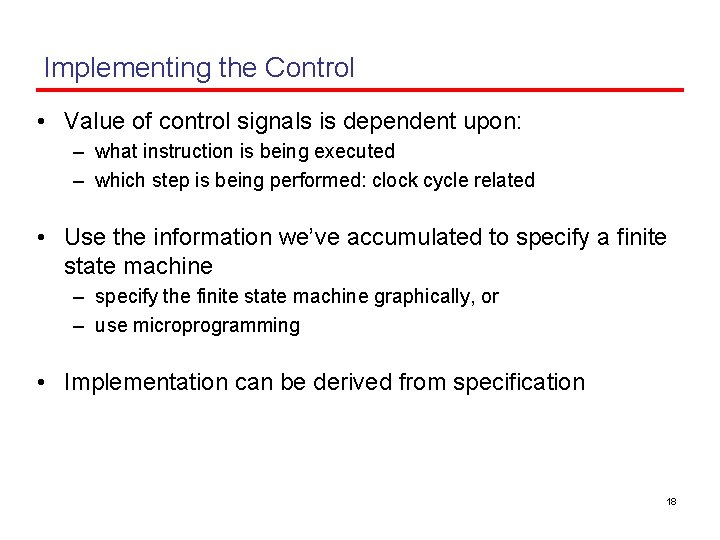 Implementing the Control

• Value of control signals is dependent upon:
– what instruction is being executed
– which step is being performed: clock cycle related

• Use the information we've accumulated to specify a finite state machine
– specify the finite state machine graphically, or
– use microprogramming

• Implementation can be derived from specification

18